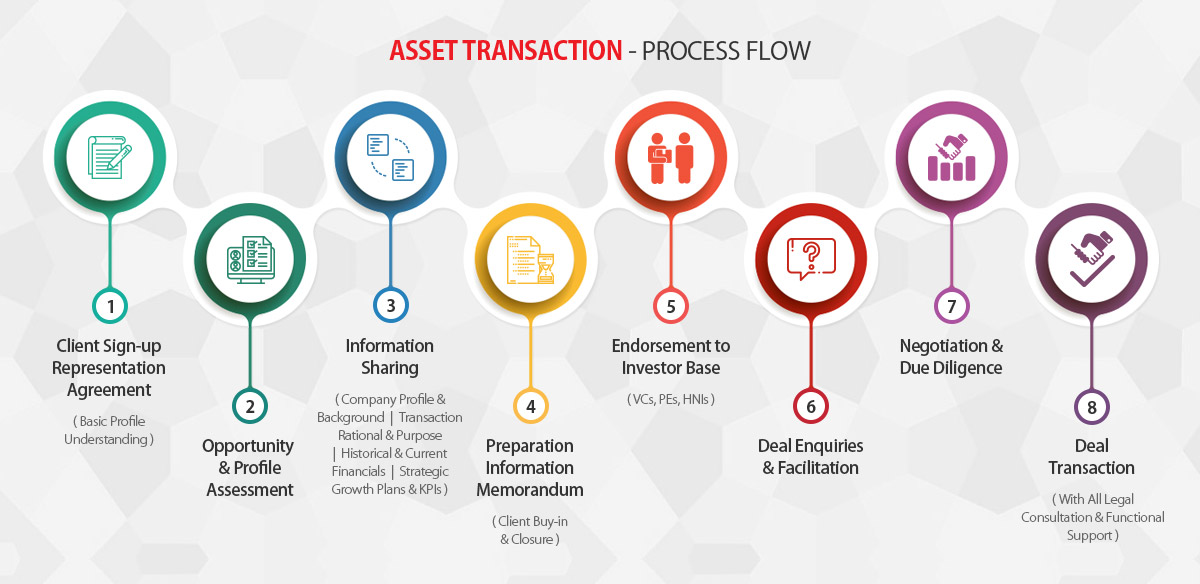 ASSET TRANSACTION - PROCESS FLOW

1
Client Sign-up Representation Agreement
( Basic Profile Understanding )

2
Opportunity & Profile Assessment

3
Information Sharing
( Company Profile & Background | Transaction Rational & Purpose | Historical & Current Financials | Strategic Growth Plans & KPIs )

4
Preparation Information Memorandum
( Client Buy-in & Closure )

5
Endorsement to Investor Base
( VCs, PEs, HNIs )

6
Deal Enquiries & Facilitation

7
Negotiation & Due Diligence

8
Deal Transaction
( With All Legal Consultation & Functional Support )